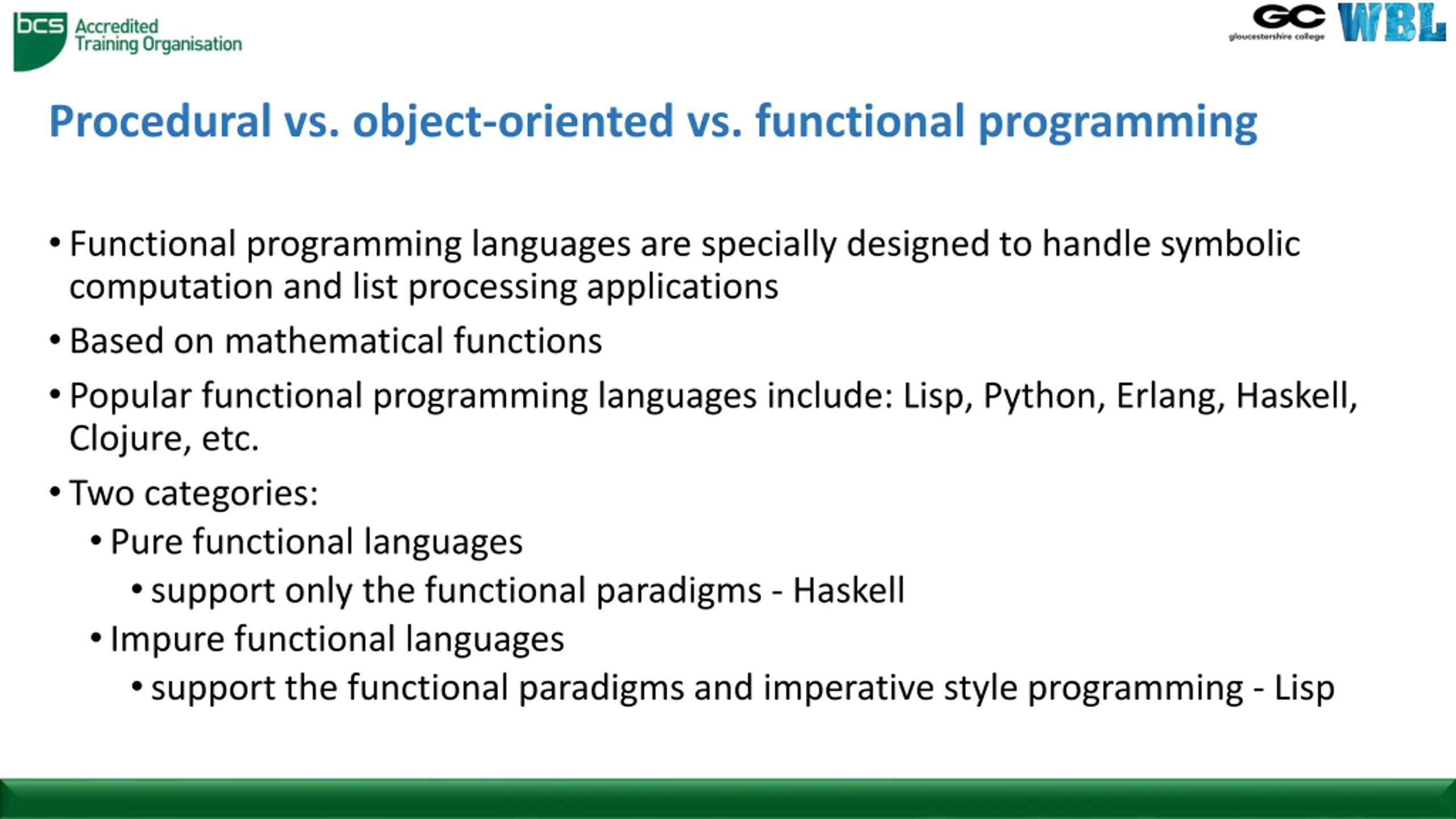 bcs Accredited Training Organisation

GC gloucestershire college WBL

Procedural vs. object-oriented vs. functional programming

• Functional programming languages are specially designed to handle symbolic computation and list processing applications
• Based on mathematical functions
• Popular functional programming languages include: Lisp, Python, Erlang, Haskell, Clojure, etc.
• Two categories:
  • Pure functional languages
    • support only the functional paradigms - Haskell
  • Impure functional languages
    • support the functional paradigms and imperative style programming - Lisp